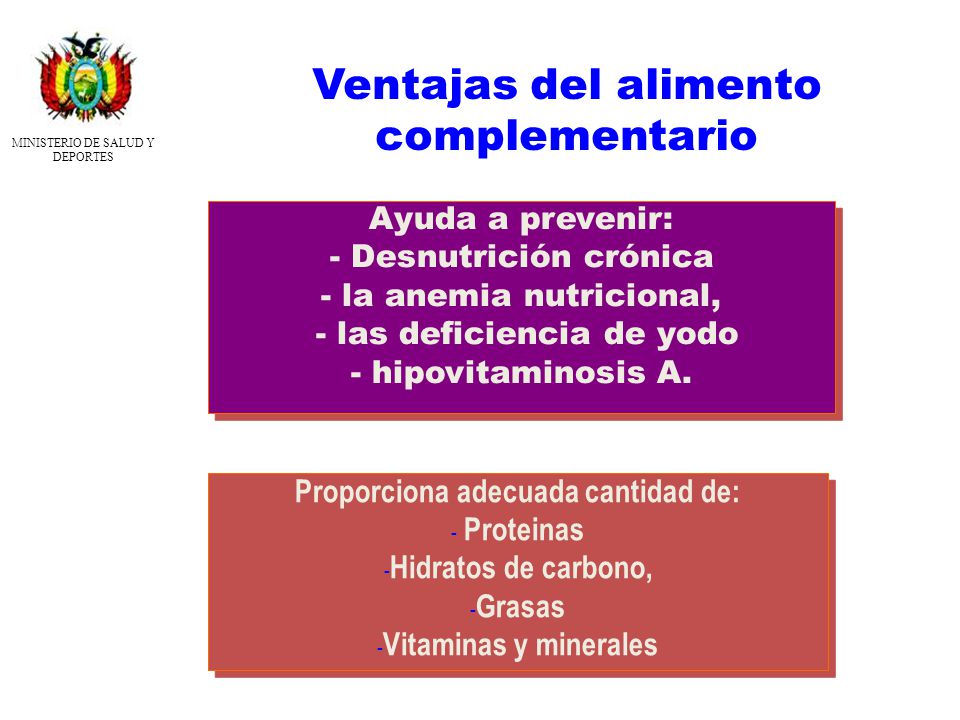 MINISTERIO DE SALUD Y DEPORTES

Ventajas del alimento complementario

Ayuda a prevenir:
- Desnutrición crónica
- la anemia nutricional,
- las deficiencia de yodo
- hipovitaminosis A.

Proporciona adecuada cantidad de:
- Proteinas
-Hidratos de carbono,
-Grasas
-Vitaminas y minerales